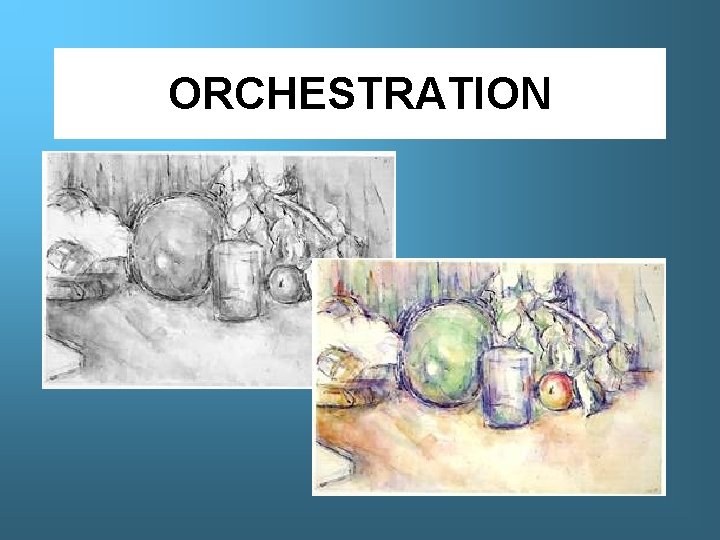 ORCHESTRATION